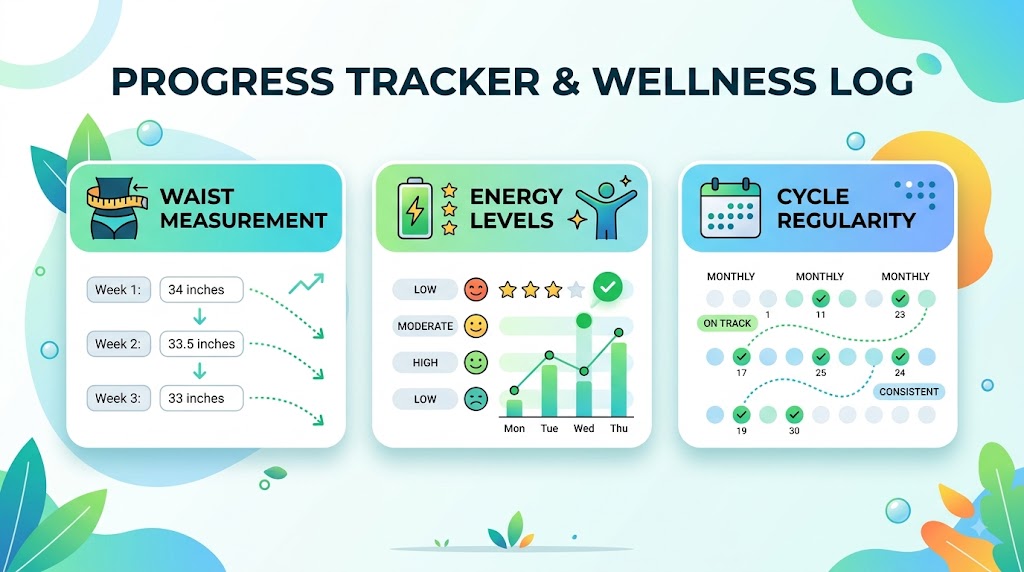 PROGRESS TRACKER & WELLNESS LOG

WAIST MEASUREMENT

Week 1: 34 inches
Week 2: 33.5 inches
Week 3: 33 inches

ENERGY LEVELS

LOW
MODERATE
HIGH
LOW

Mon Tue Wed Thu

CYCLE REGULARITY

MONTHLY MONTHLY MONTHLY

1 11 23
ON TRACK
17 25 24
CONSISTENT
19 30